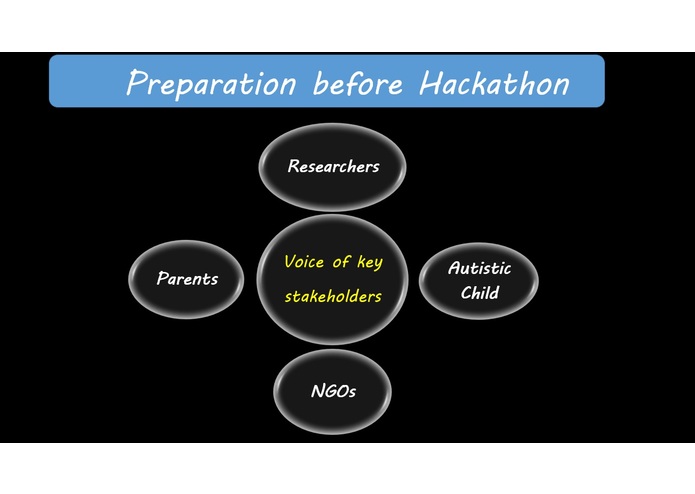 Preparation before Hackathon

Researchers

Parents

Voice of key stakeholders

Autistic Child

NGOs